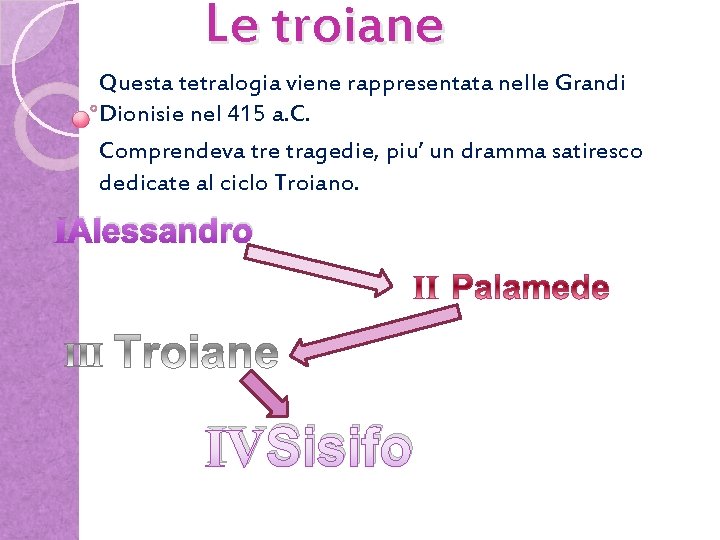 Le troiane

Questa tetralogia viene rappresentata nelle Grandi Dionisie nel 415 a.C.

Comprendeva tre tragedie, piu' un dramma satiresco dedicate al ciclo Troiano.

IAlessandro

II Palamede

III Troiane

IVSisifo